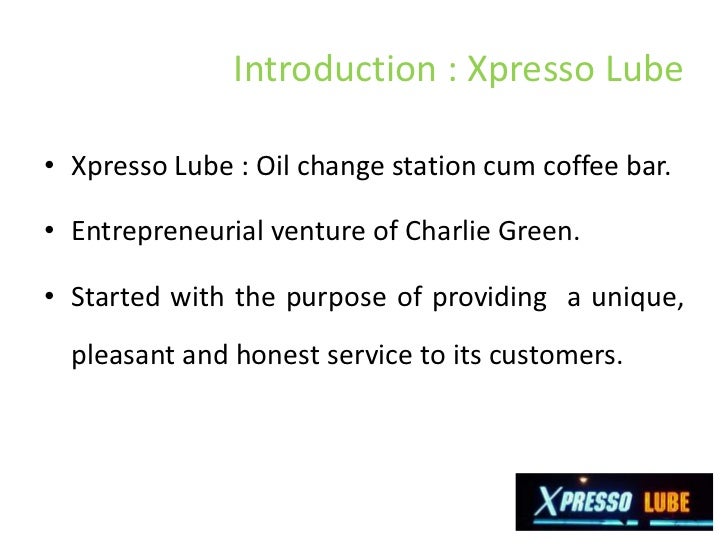 Introduction : Xpresso Lube

• Xpresso Lube : Oil change station cum coffee bar.

• Entrepreneurial venture of Charlie Green.

• Started with the purpose of providing a unique, pleasant and honest service to its customers.

XPRESSO LUBE